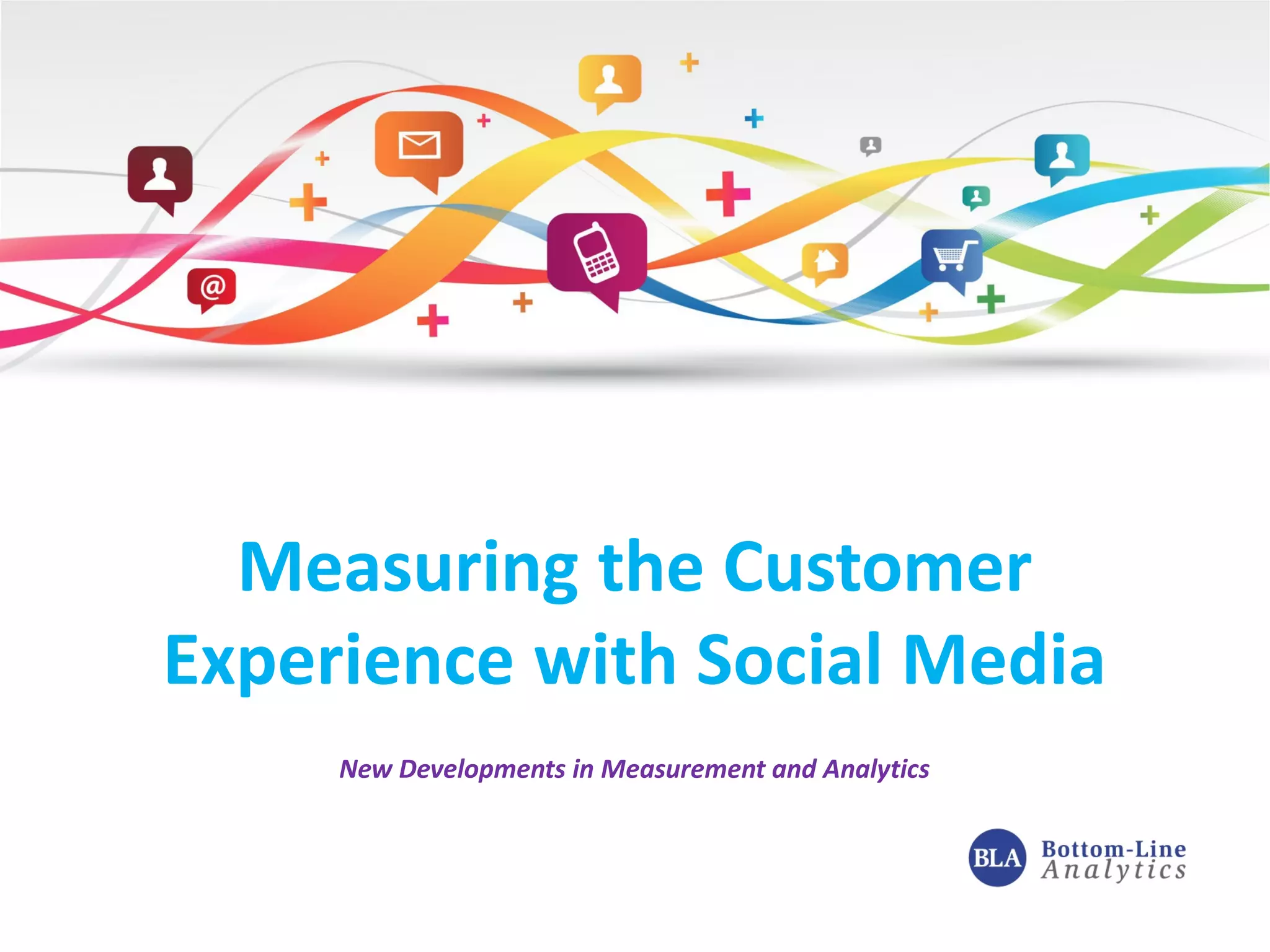 @

Measuring the Customer Experience with Social Media

New Developments in Measurement and Analytics

BLA Bottom-Line Analytics